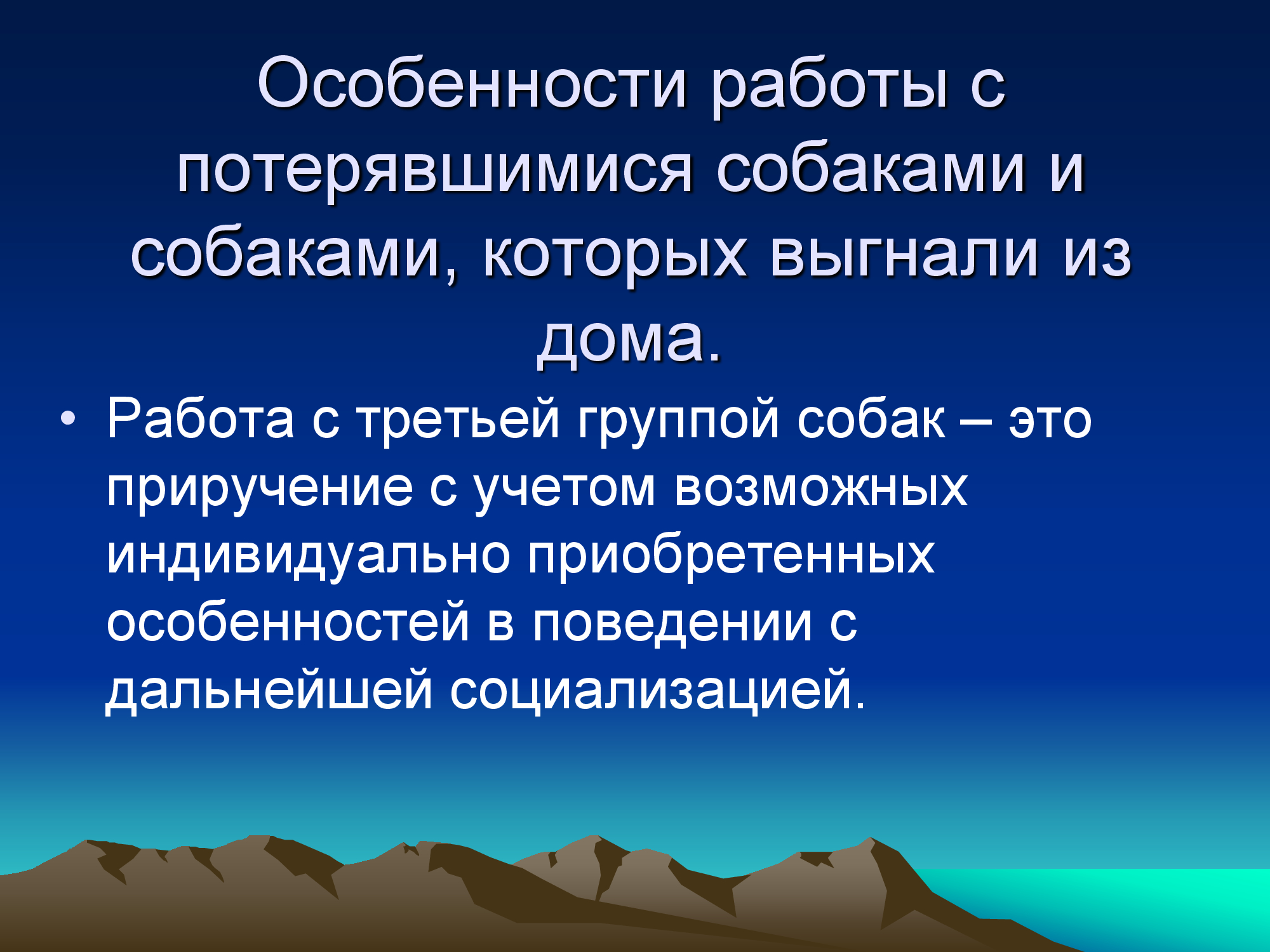 Особенности работы с потерявшимися собаками и собаками, которых выгнали из дома.

• Работа с третьей группой собак – это приручение с учетом возможных индивидуально приобретенных особенностей в поведении с дальнейшей социализацией.